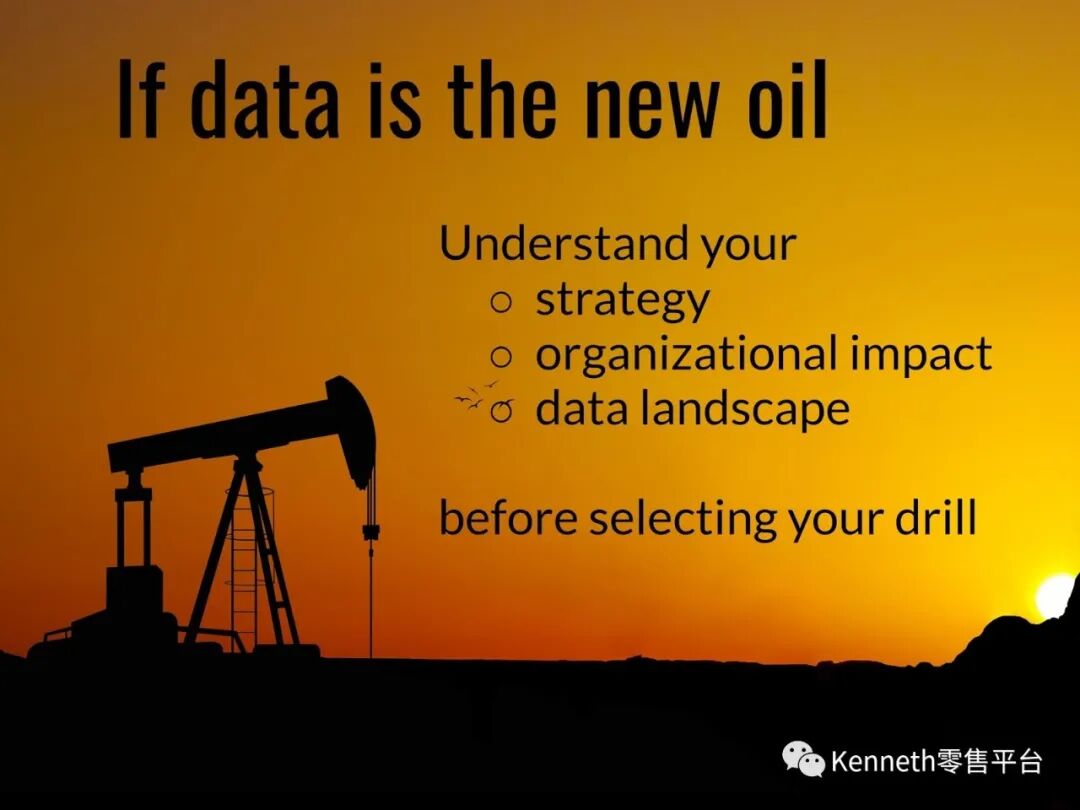 If data is the new oil

Understand your
○ strategy
○ organizational impact
○ data landscape

before selecting your drill

Kenneth零售平台